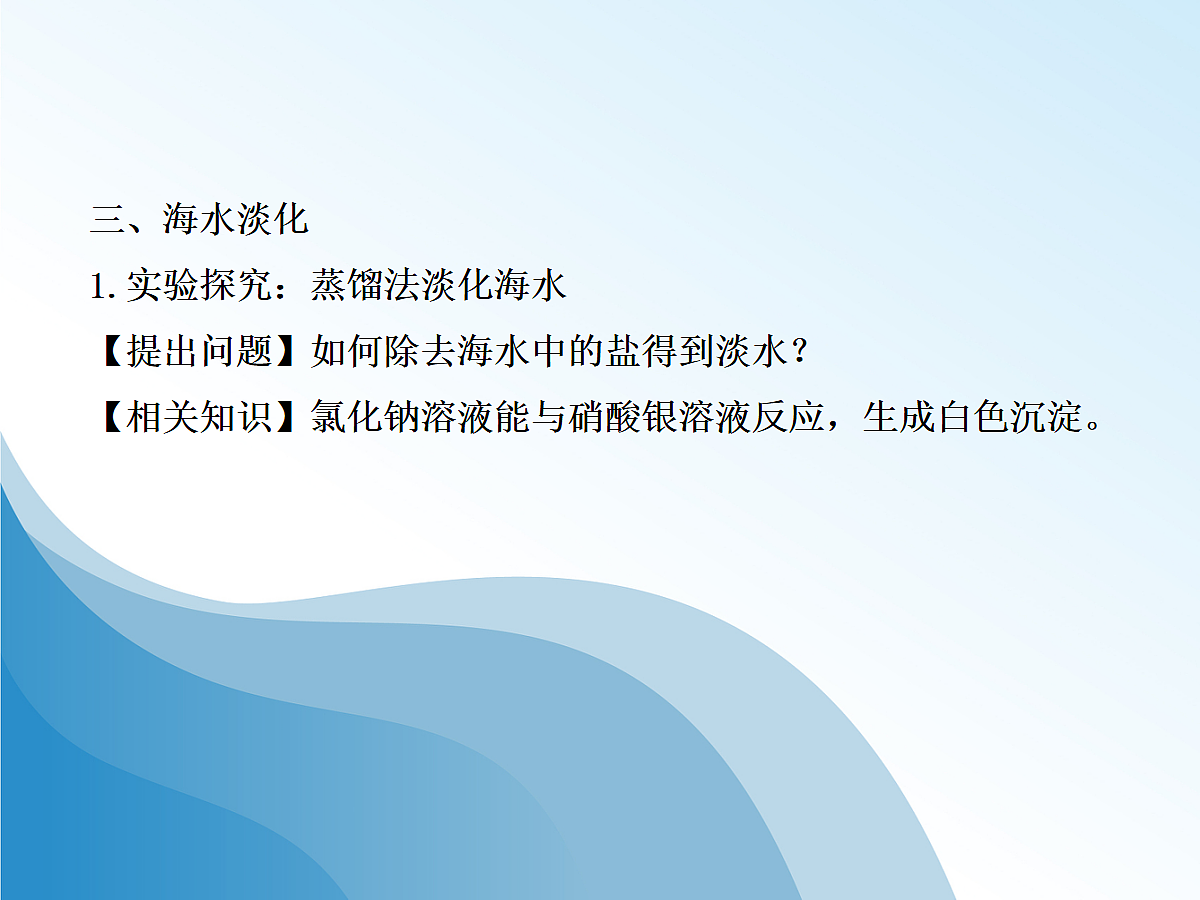 三、海水淡化

1. 实验探究：蒸馏法淡化海水

【提出问题】如何除去海水中的盐得到淡水？

【相关知识】氯化钠溶液能与硝酸银溶液反应，生成白色沉淀。